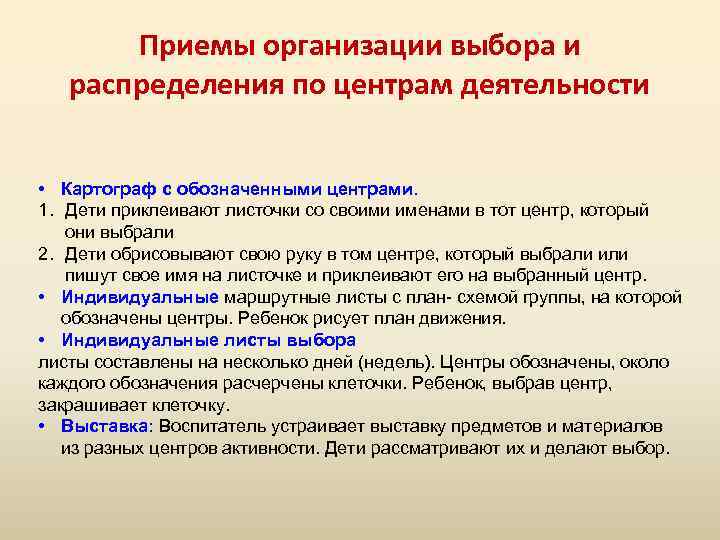 Приемы организации выбора и распределения по центрам деятельности

• Картограф с обозначенными центрами.
1. Дети приклеивают листочки со своими именами в тот центр, который они выбрали
2. Дети обрисовывают свою руку в том центре, который выбрали или пишут свое имя на листочке и приклеивают его на выбранный центр.
• Индивидуальные маршрутные листы с план- схемой группы, на которой обозначены центры. Ребенок рисует план движения.
• Индивидуальные листы выбора
листы составлены на несколько дней (недель). Центры обозначены, около каждого обозначения расчерчены клеточки. Ребенок, выбрав центр, закрашивает клеточку.
• Выставка: Воспитатель устраивает выставку предметов и материалов из разных центров активности. Дети рассматривают их и делают выбор.